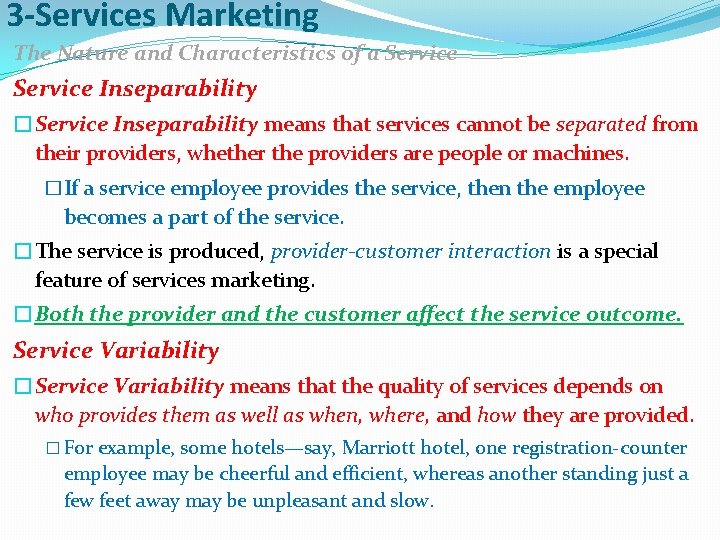 3-Services Marketing

The Nature and Characteristics of a Service

Service Inseparability

□ Service Inseparability means that services cannot be separated from their providers, whether the providers are people or machines.

□ If a service employee provides the service, then the employee becomes a part of the service.

□ The service is produced, provider-customer interaction is a special feature of services marketing.

□ Both the provider and the customer affect the service outcome.

Service Variability

□ Service Variability means that the quality of services depends on who provides them as well as when, where, and how they are provided.

□ For example, some hotels—say, Marriott hotel, one registration-counter employee may be cheerful and efficient, whereas another standing just a few feet away may be unpleasant and slow.